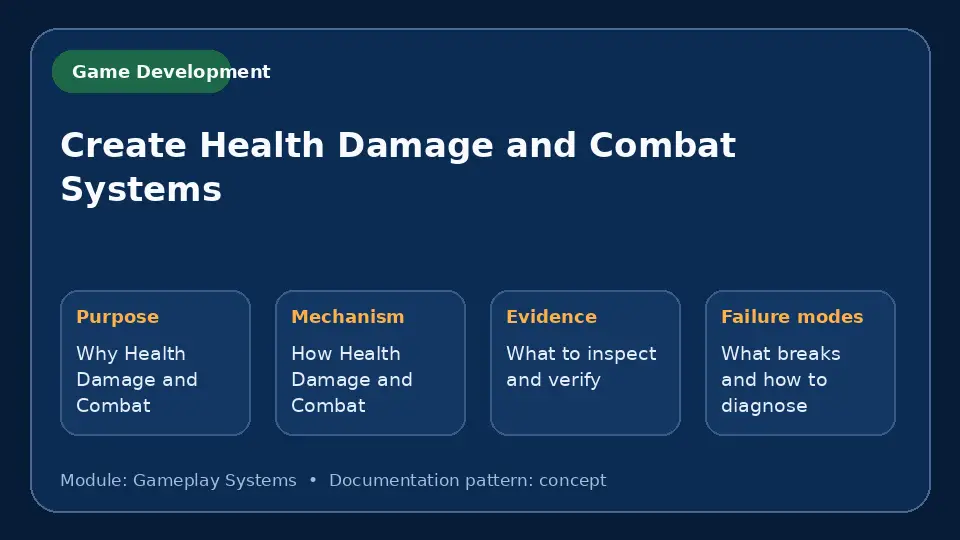 Game Development

Create Health Damage and Combat Systems

Purpose
Why Health Damage and Combat

Mechanism
How Health Damage and Combat

Evidence
What to inspect and verify

Failure modes
What breaks and how to diagnose

Module: Gameplay Systems • Documentation pattern: concept